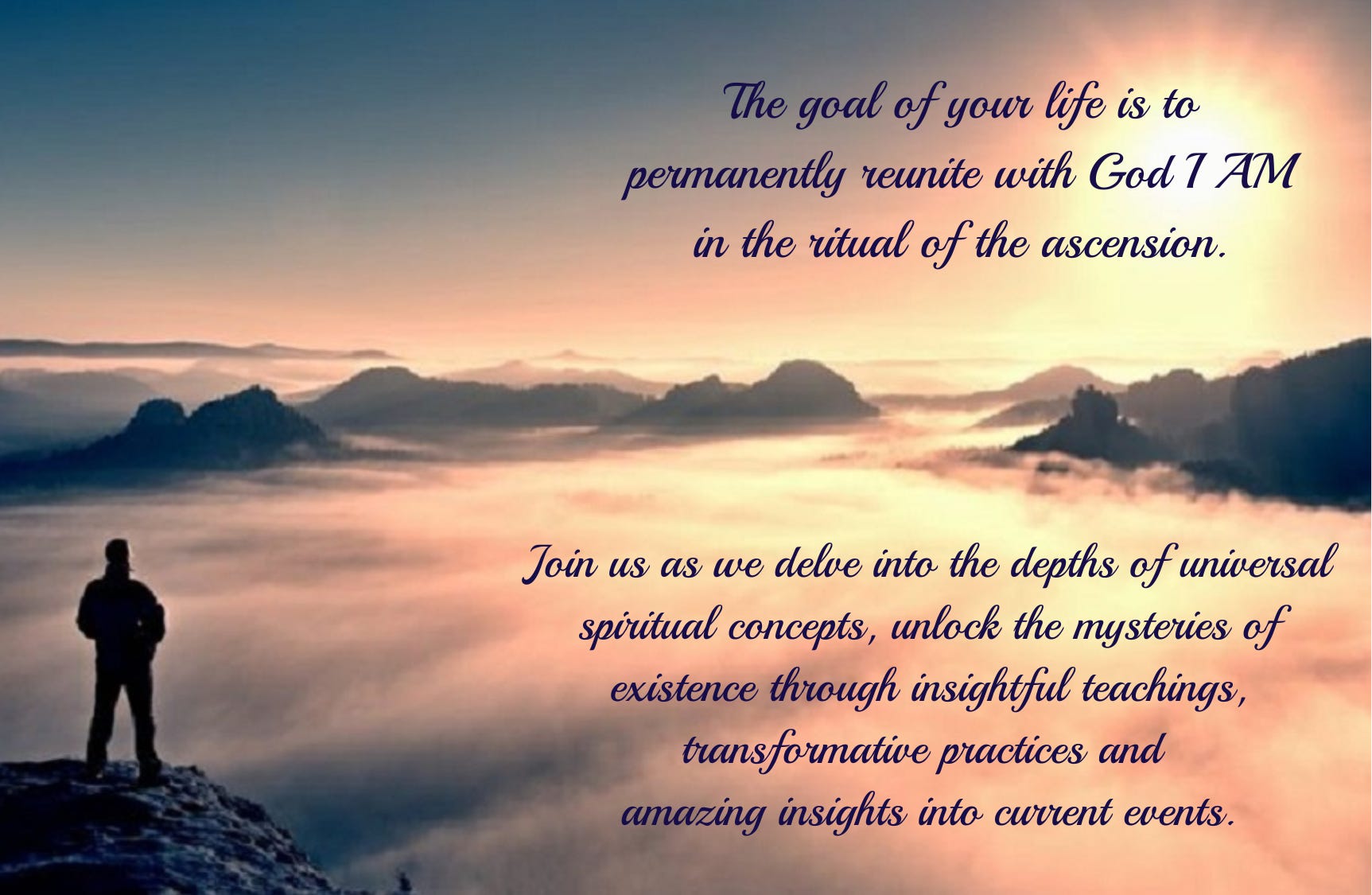 The goal of your life is to permanently reunite with God I AM in the ritual of the ascension.

Join us as we delve into the depths of universal spiritual concepts, unlock the mysteries of existence through insightful teachings, transformative practices and amazing insights into current events.